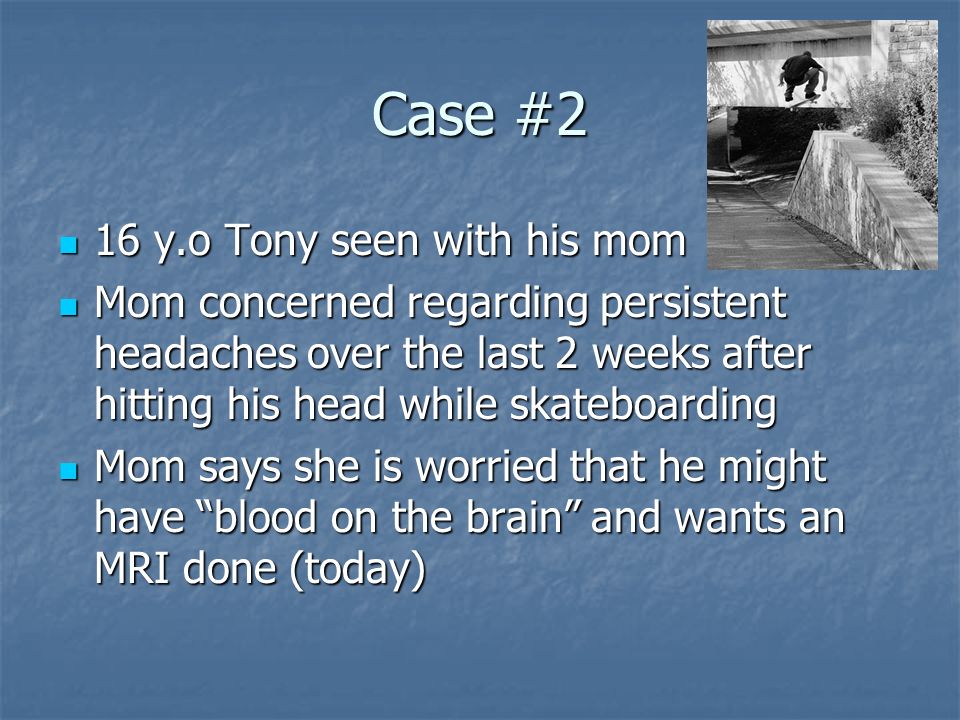 Case #2

- 16 y.o Tony seen with his mom
- Mom concerned regarding persistent headaches over the last 2 weeks after hitting his head while skateboarding
- Mom says she is worried that he might have “blood on the brain” and wants an MRI done (today)